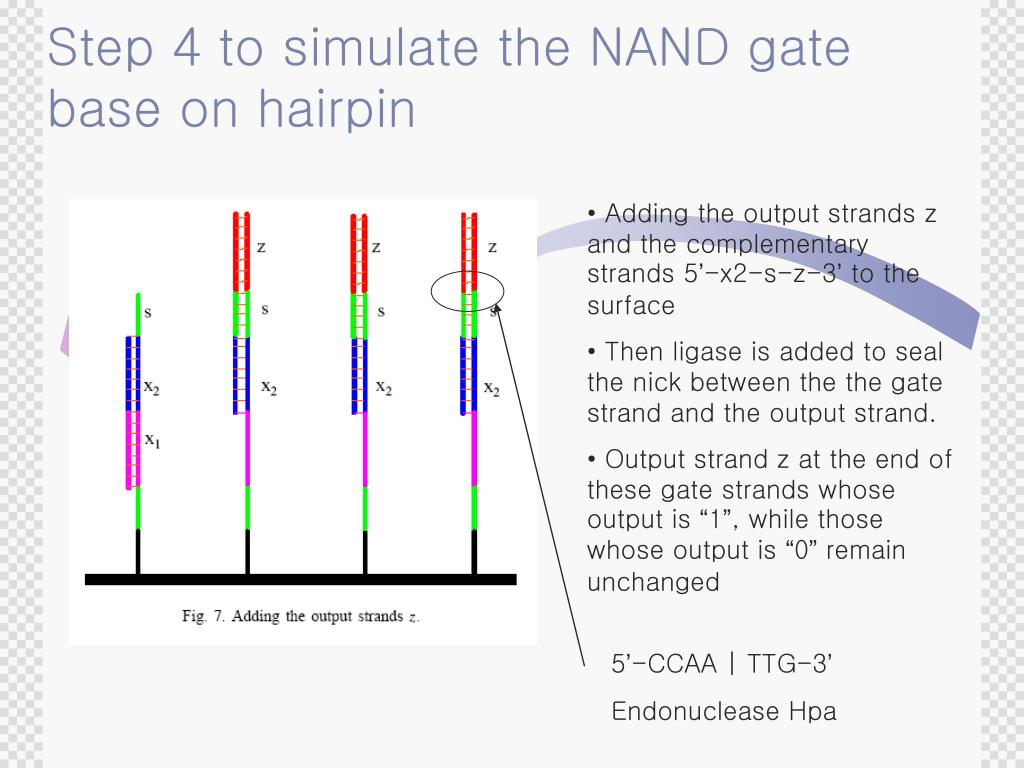 Step 4 to simulate the NAND gate base on hairpin

s
$x_2$
$x_1$
z
s
$x_2$
z
s
$x_2$
z
s
$x_2$

Fig. 7. Adding the output strands $z$.

• Adding the output strands z and the complementary strands 5'-x2-s-z-3' to the surface

• Then ligase is added to seal the nick between the the gate strand and the output strand.

• Output strand z at the end of these gate strands whose output is "1", while those whose output is "0" remain unchanged

5'-CCAA | TTG-3'

Endonuclease Hpa